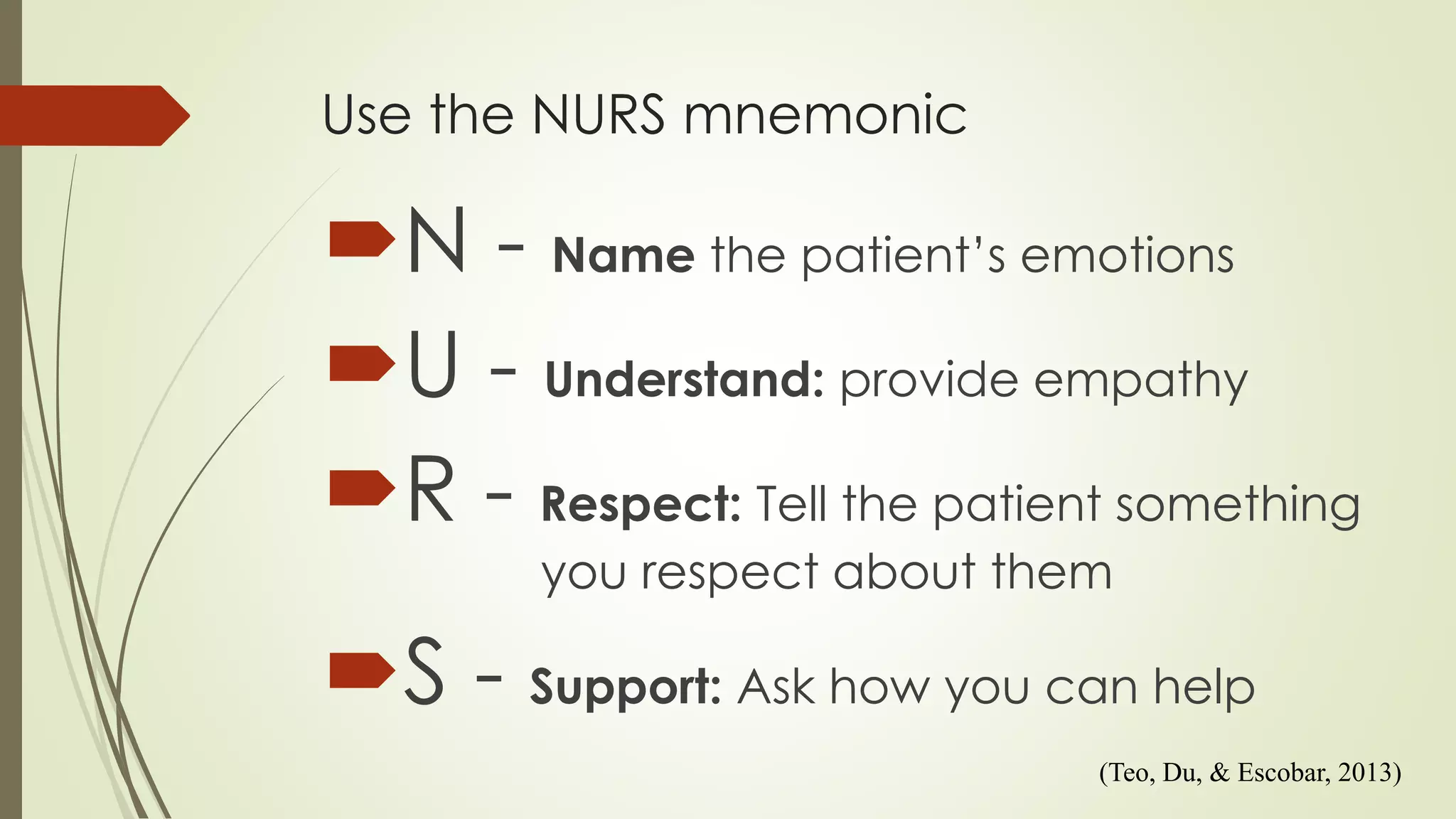 Use the NURS mnemonic

N - Name the patient's emotions

U - Understand: provide empathy

R - Respect: Tell the patient something you respect about them

S - Support: Ask how you can help

(Teo, Du, & Escobar, 2013)